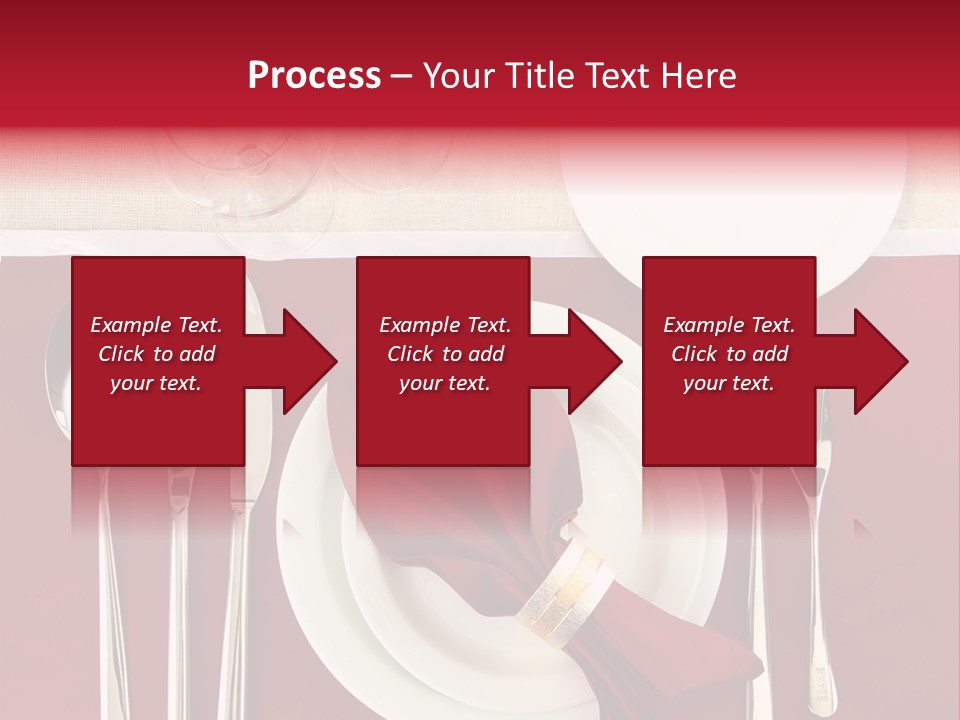 Process – Your Title Text Here

Example Text. Click to add your text.

Example Text. Click to add your text.

Example Text. Click to add your text.